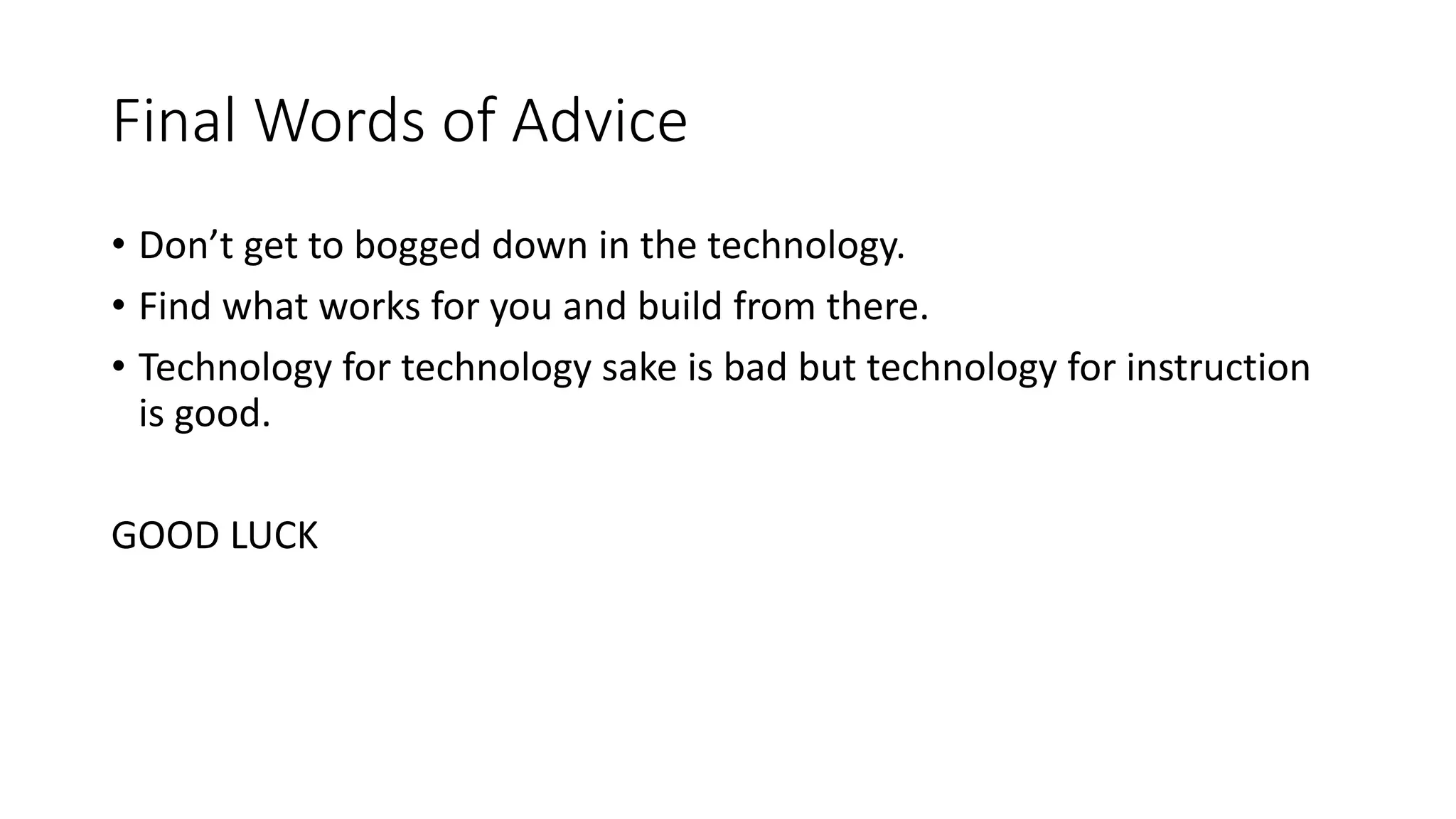 Final Words of Advice

• Don’t get to bogged down in the technology.
• Find what works for you and build from there.
• Technology for technology sake is bad but technology for instruction is good.

GOOD LUCK